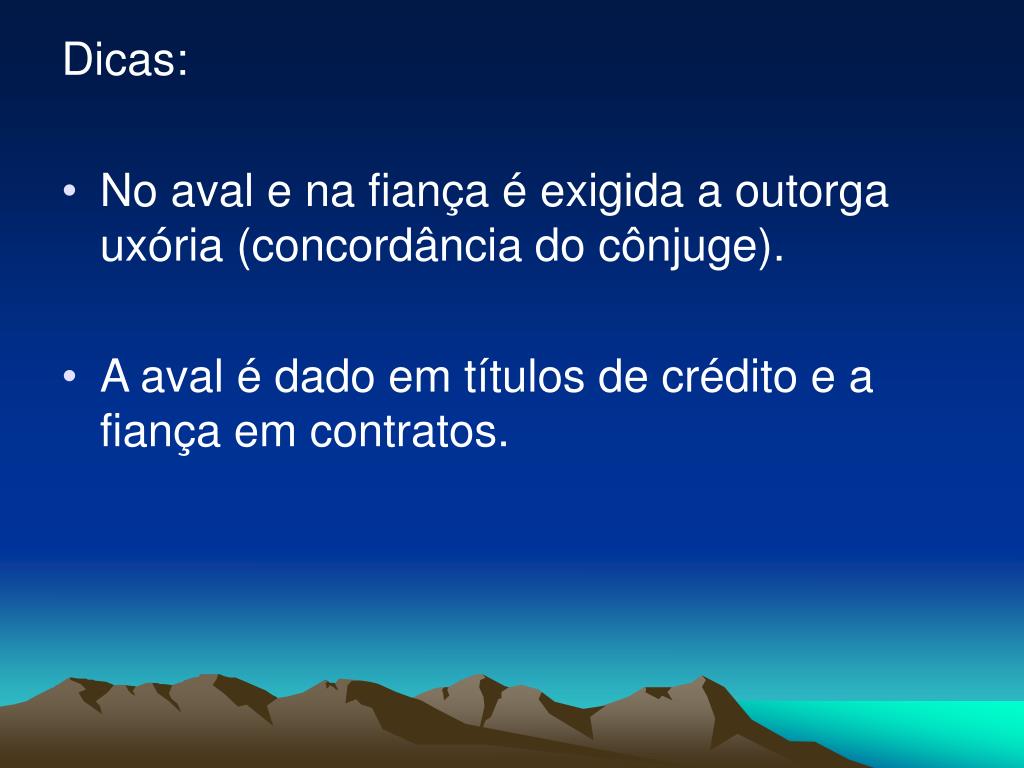 Dicas:

• No aval e na fiança é exigida a outorga uxória (concordância do cônjuge).

• A aval é dado em títulos de crédito e a fiança em contratos.